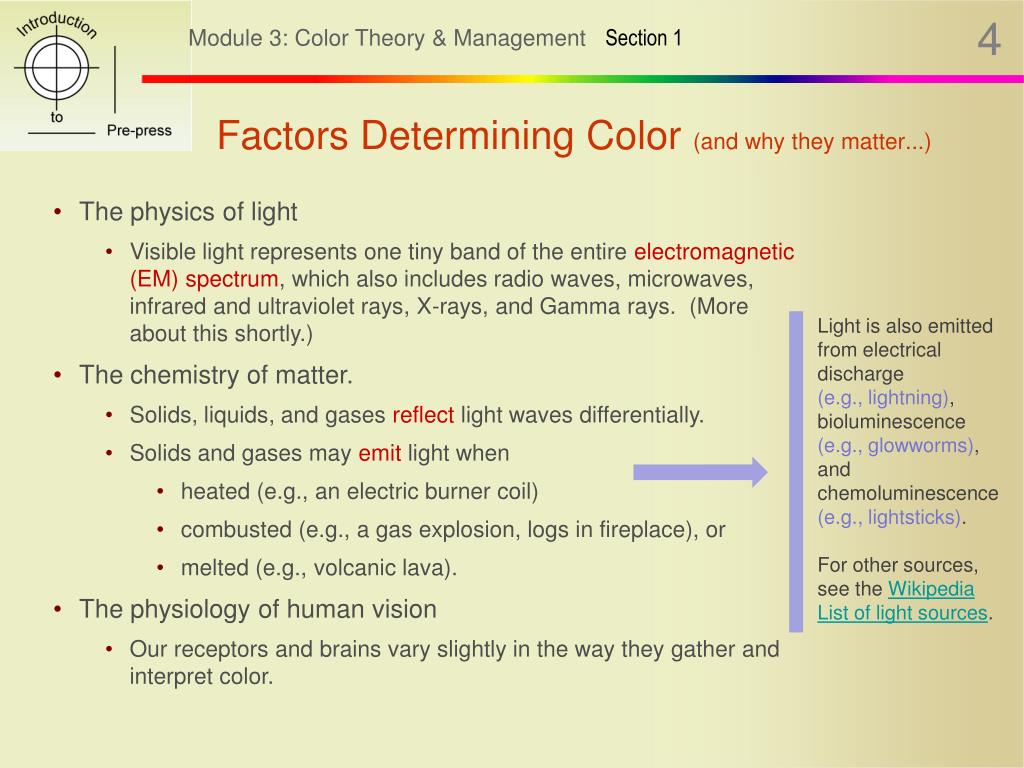 Introduction
to
Pre-press

Module 3: Color Theory & Management Section 1

4

Factors Determining Color (and why they matter...)

• The physics of light
  • Visible light represents one tiny band of the entire electromagnetic (EM) spectrum, which also includes radio waves, microwaves, infrared and ultraviolet rays, X-rays, and Gamma rays. (More about this shortly.)
• The chemistry of matter.
  • Solids, liquids, and gases reflect light waves differentially.
  • Solids and gases may emit light when
    • heated (e.g., an electric burner coil)
    • combusted (e.g., a gas explosion, logs in fireplace), or
    • melted (e.g., volcanic lava).
• The physiology of human vision
  • Our receptors and brains vary slightly in the way they gather and interpret color.

Light is also emitted from electrical discharge (e.g., lightning), bioluminescence (e.g., glowworms), and chemoluminescence (e.g., lightsticks).

For other sources, see the Wikipedia List of light sources.